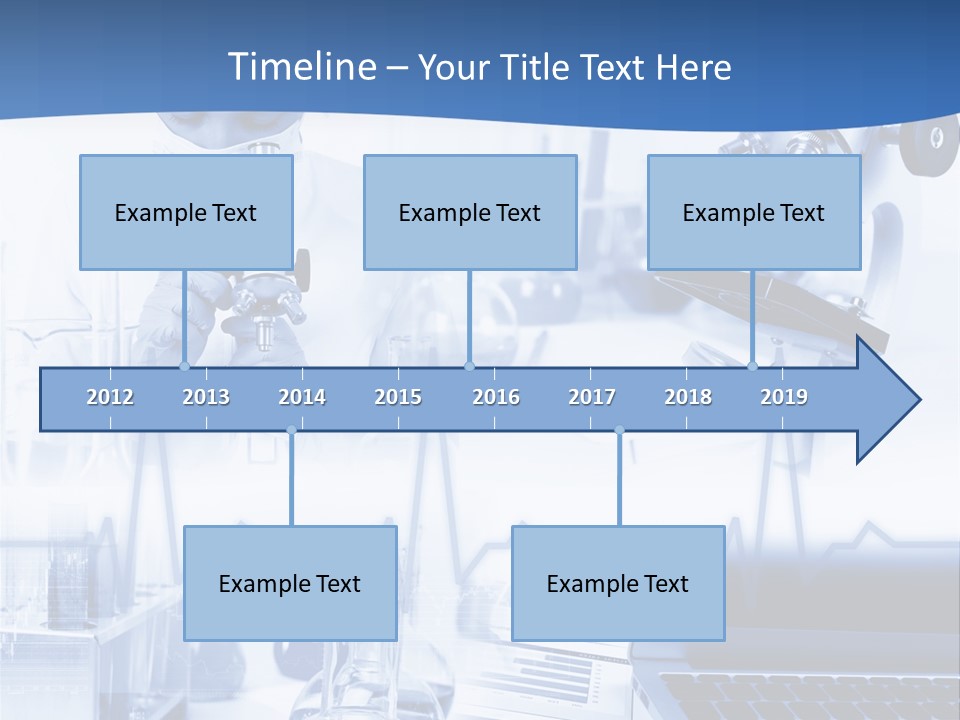 Timeline – Your Title Text Here

Example Text

Example Text

Example Text

2012 2013 2014 2015 2016 2017 2018 2019

Example Text

Example Text